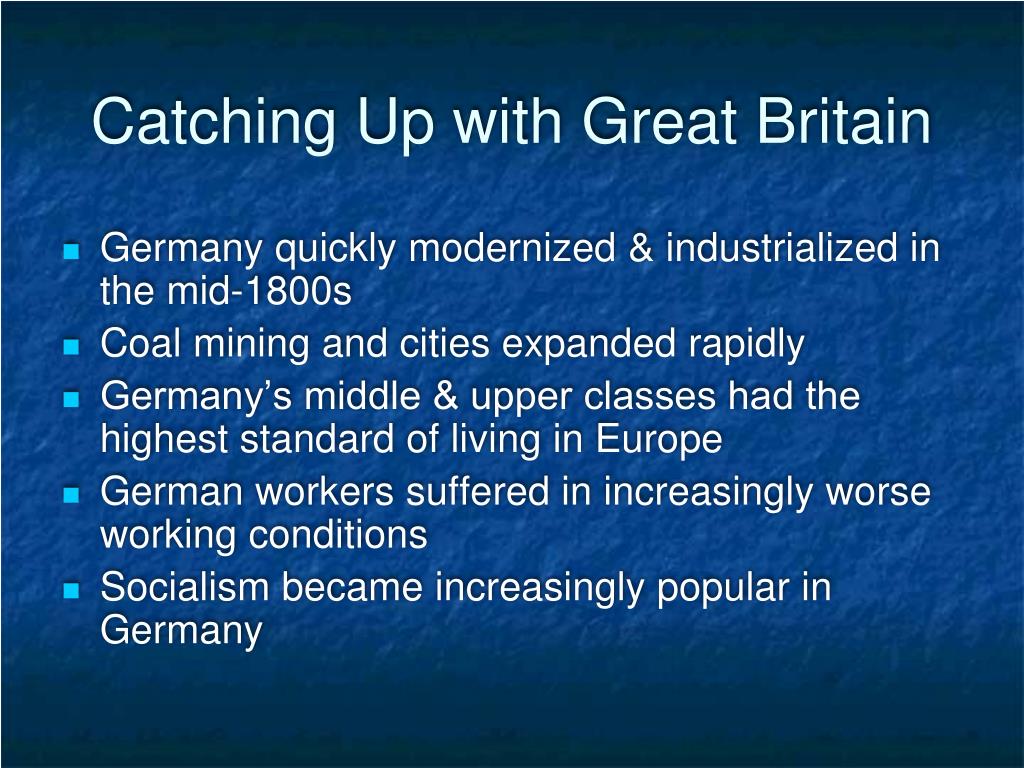 Catching Up with Great Britain

- Germany quickly modernized & industrialized in the mid-1800s
- Coal mining and cities expanded rapidly
- Germany’s middle & upper classes had the highest standard of living in Europe
- German workers suffered in increasingly worse working conditions
- Socialism became increasingly popular in Germany